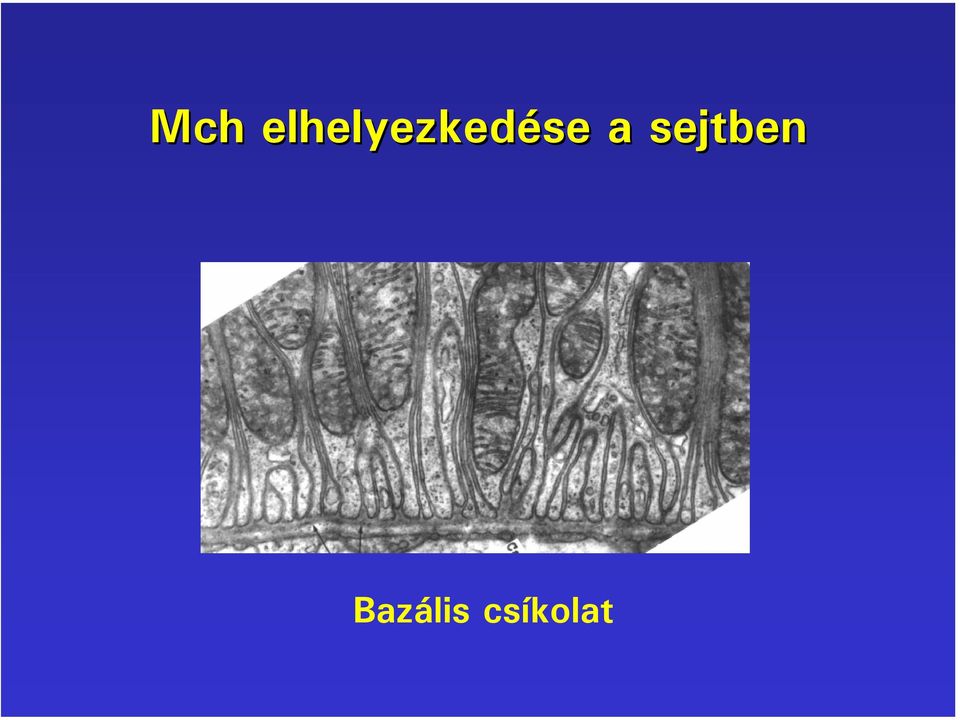 Mch elhelyezkedése a sejtben

Bazális csíkolat